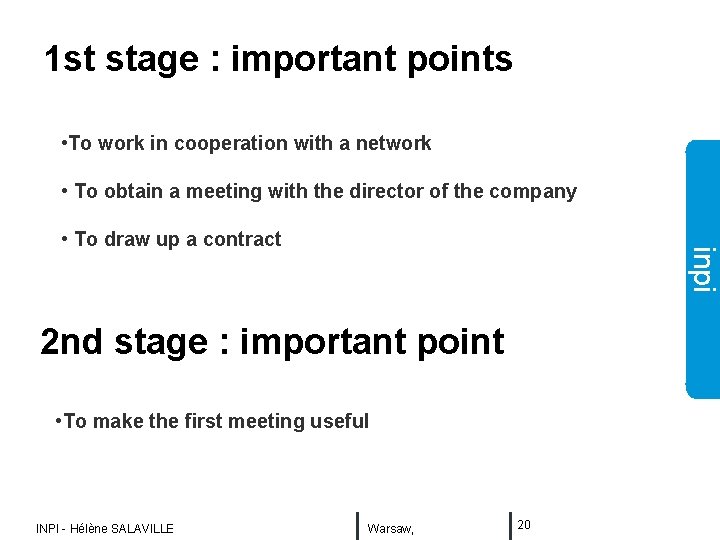 1st stage : important points

•To work in cooperation with a network

• To obtain a meeting with the director of the company

• To draw up a contract

inpi

2nd stage : important point

•To make the first meeting useful

INPI - Hélène SALAVILLE

Warsaw,

20